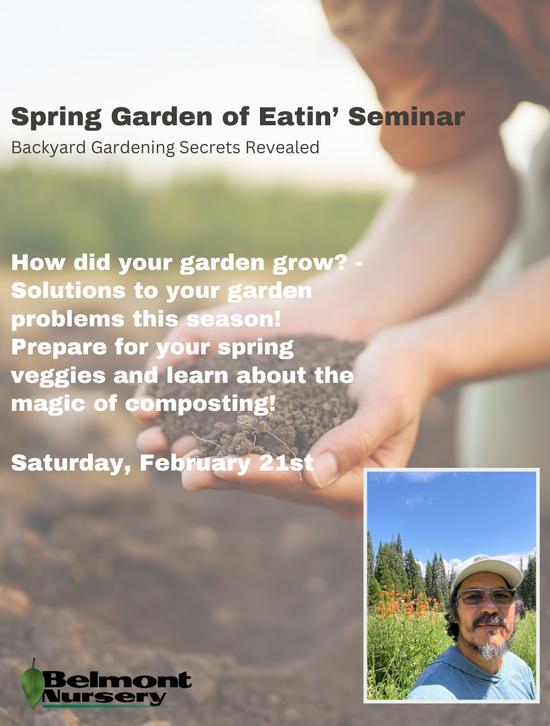 Spring Garden of Eatin' Seminar

Backyard Gardening Secrets Revealed

How did your garden grow? - Solutions to your garden problems this season! Prepare for your spring veggies and learn about the magic of composting!

Saturday, February 21st

Belmont Nursery